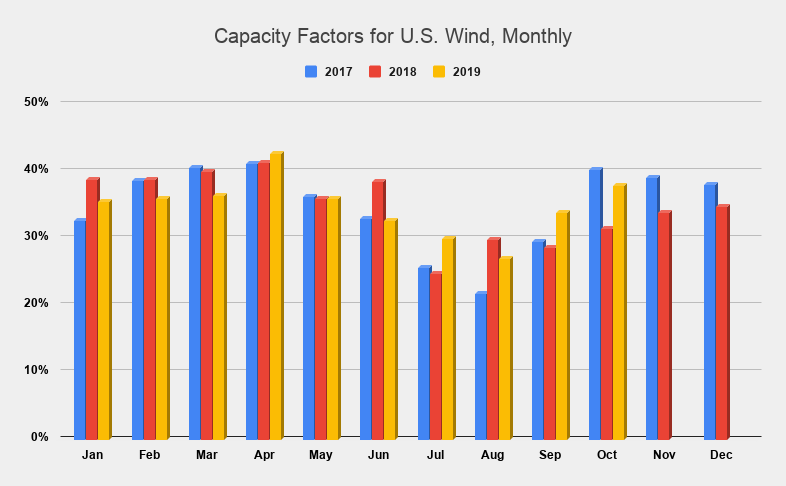 Capacity Factors for U.S. Wind, Monthly

2017 2018 2019

50%
40%
30%
20%
10%
0%

Jan Feb Mar Apr May Jun Jul Aug Sep Oct Nov Dec